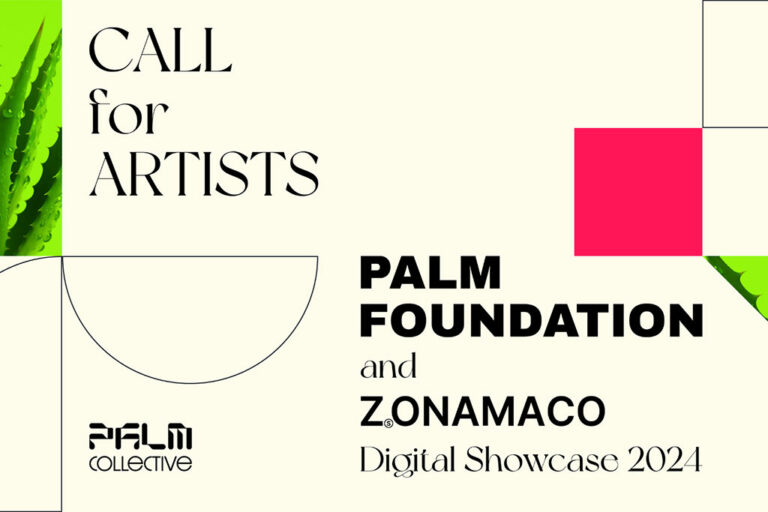 CALL
for
ARTISTS

PALM
FOUNDATION
and
ZONAMACO
Digital Showcase 2024

PALM
COLLECTIVE